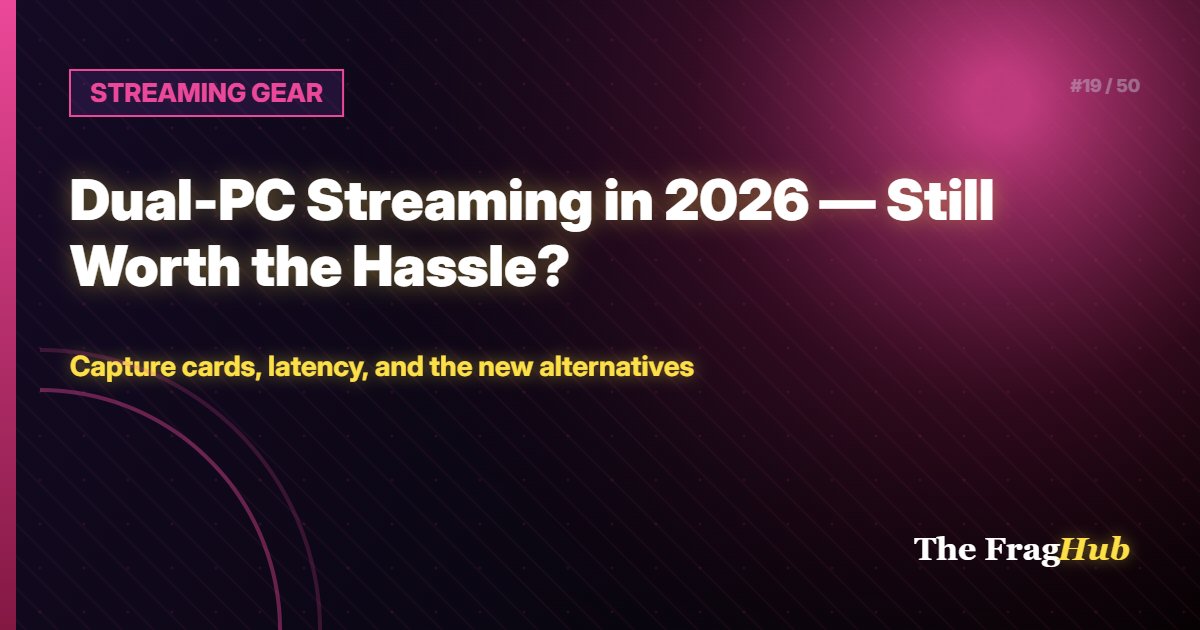 STREAMING GEAR

#19 / 50

Dual-PC Streaming in 2026 — Still Worth the Hassle?

Capture cards, latency, and the new alternatives

The FragHub